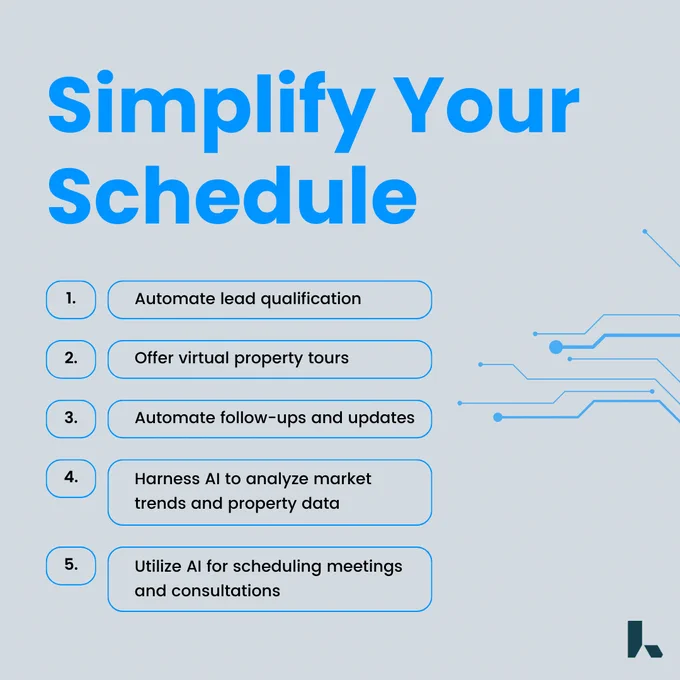 Simplify Your Schedule

1. Automate lead qualification

2. Offer virtual property tours

3. Automate follow-ups and updates

4. Harness AI to analyze market trends and property data

5. Utilize AI for scheduling meetings and consultations